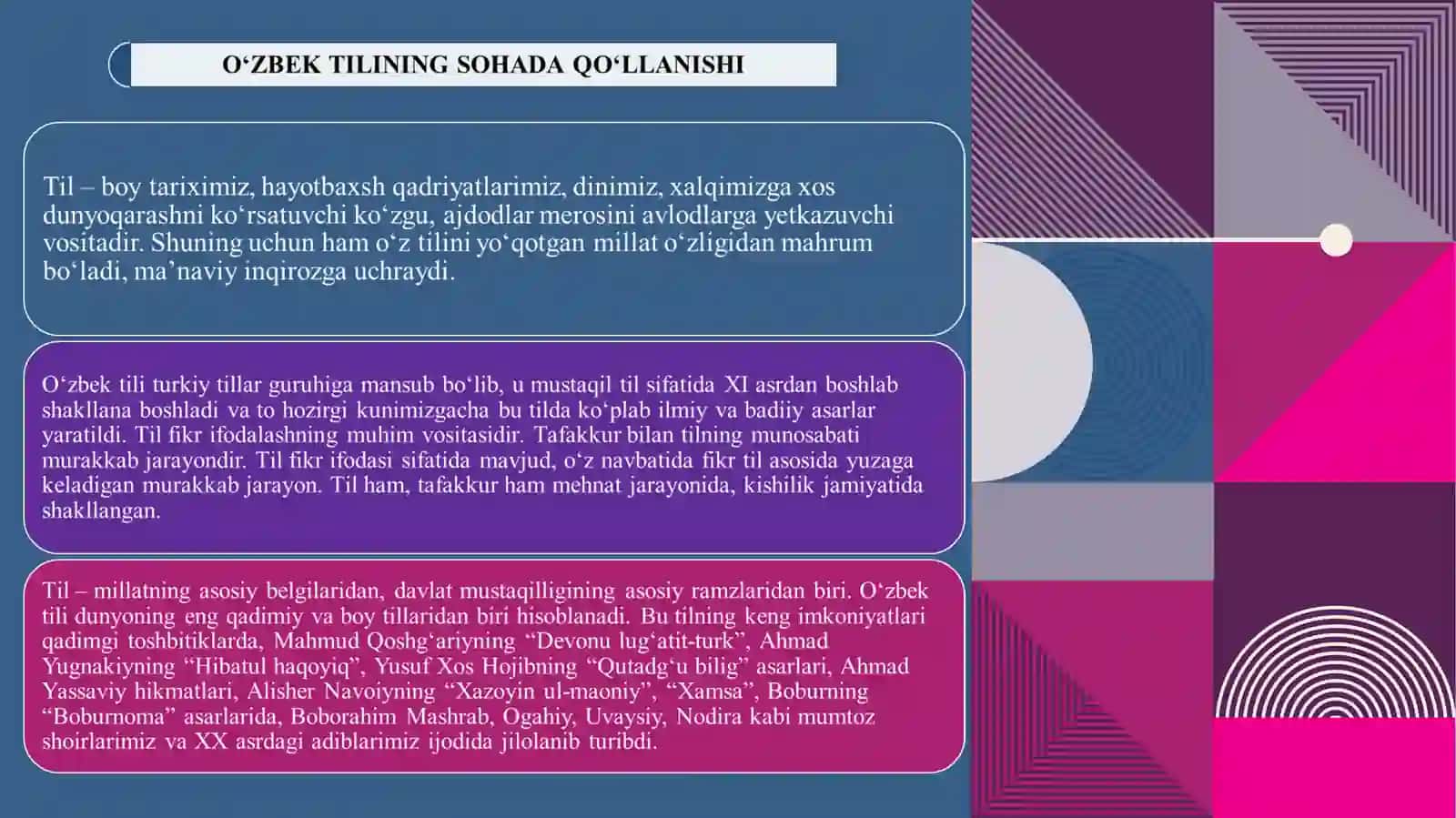 O‘ZBEK TILINING SOHADA QO‘LLANISHI

Til – boy tariximiz, hayotbaxsh qadriyatlarimiz, dinimiz, xalqimizga xos dunyoqarashni ko‘rsatuvchi ko‘zgu, ajdodlar merosini avlodlarga yetkazuvchi vositadir. Shuning uchun ham o‘z tilini yo‘qotgan millat o‘zligidan mahrum bo‘ladi, ma’naviy inqirozga uchraydi.

O‘zbek tili turkiy tillar guruhiga mansub bo‘lib, u mustaqil til sifatida XI asrdan boshlab shakllana boshladi va to hozirgi kunimizgacha bu tilda ko‘plab ilmiy va badiiy asarlar yaratildi. Til fikr ifodalashning muhim vositasidir. Tafakkur bilan tilning munosabati murakkab jarayondir. Til fikr ifodasi sifatida mavjud, o‘z navbatida fikr til asosida yuzaga keladigan murakkab jarayon. Til ham, tafakkur ham mehnat jarayonida, kishilik jamiyatida shakllangan.

Til – millatning asosiy belgilaridan, davlat mustaqilligining asosiy ramzlaridan biri. O‘zbek tili dunyoning eng qadimiy va boy tillaridan biri hisoblanadi. Bu tilning keng imkoniyatlari qadimgi toshbitiklarda, Mahmud Qoshg‘ariyning “Devonu lug‘atit-turk”, Ahmad Yugnakiyning “Hibatul haqoyiq”, Yusuf Xos Hojibning “Qutadg‘u bilig” asarlari, Ahmad Yassaviy hikmatlari, Alisher Navoiyning “Xazoyin ul-maoniy”, “Xamsa”, Boburning “Boburnoma” asarlarida, Boborahim Mashrab, Ogahiy, Uvaysiy, Nodira kabi mumtoz shoirlarimiz va XX asrdagi adiblarimiz ijodida jilolanib turibdi.